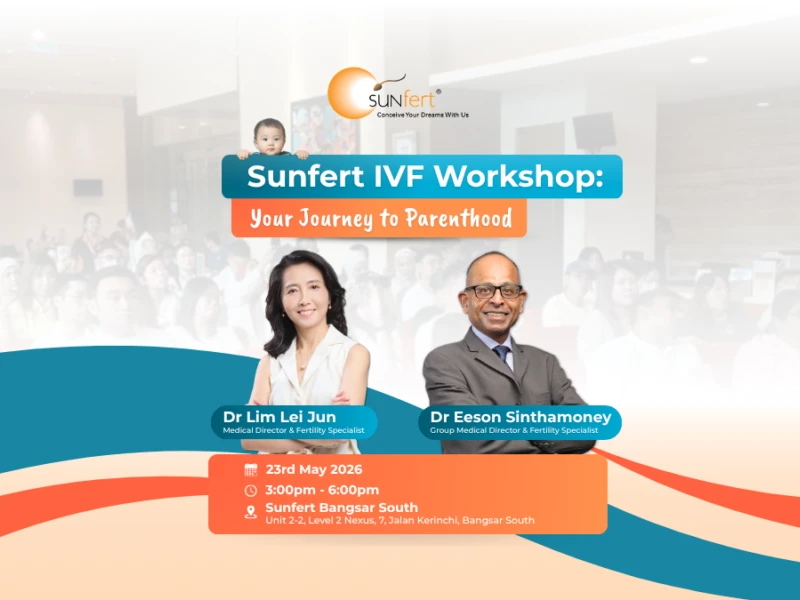 SUNfert®
Conceive Your Dreams With Us

Sunfert IVF Workshop:
Your Journey to Parenthood

Dr Lim Lei Jun
Medical Director & Fertility Specialist

Dr Eeson Sinthamoney
Group Medical Director & Fertility Specialist

23rd May 2026
3:00pm - 6:00pm
Sunfert Bangsar South
Unit 2-2, Level 2 Nexus, 7, Jalan Kerinchi, Bangsar South